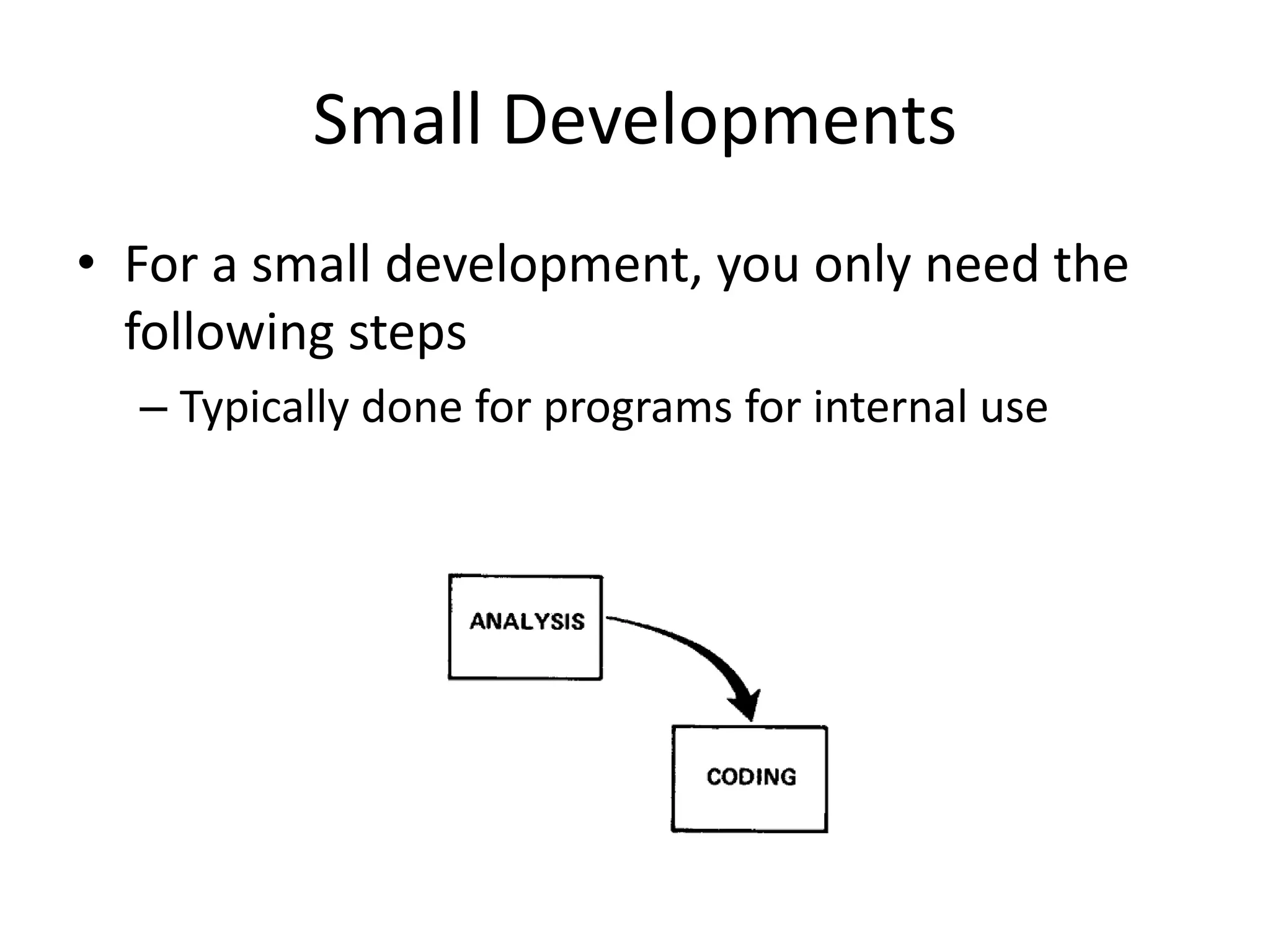 Small Developments

• For a small development, you only need the following steps
– Typically done for programs for internal use

ANALYSIS

CODING